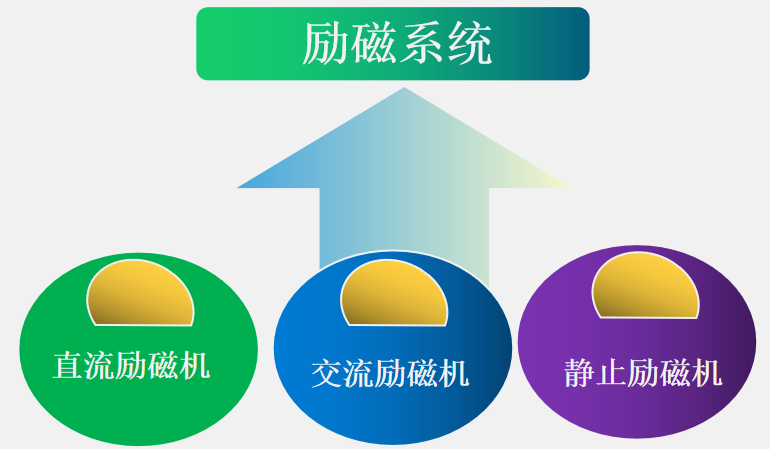 励磁系统

直流励磁机

交流励磁机

静止励磁机